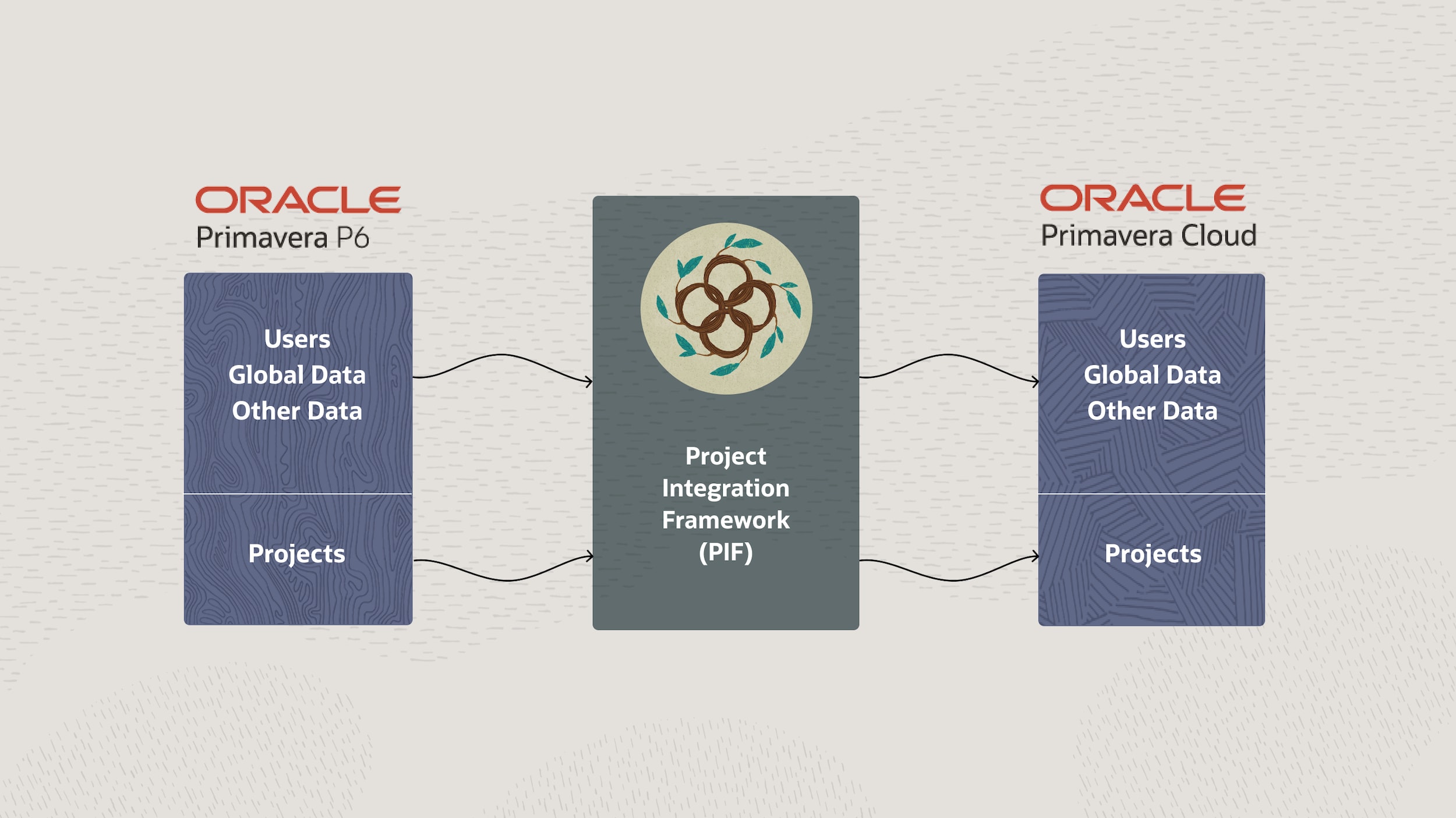 ORACLE
Primavera P6

Users
Global Data
Other Data

Projects

Project
Integration
Framework
(PIF)

ORACLE
Primavera Cloud

Users
Global Data
Other Data

Projects